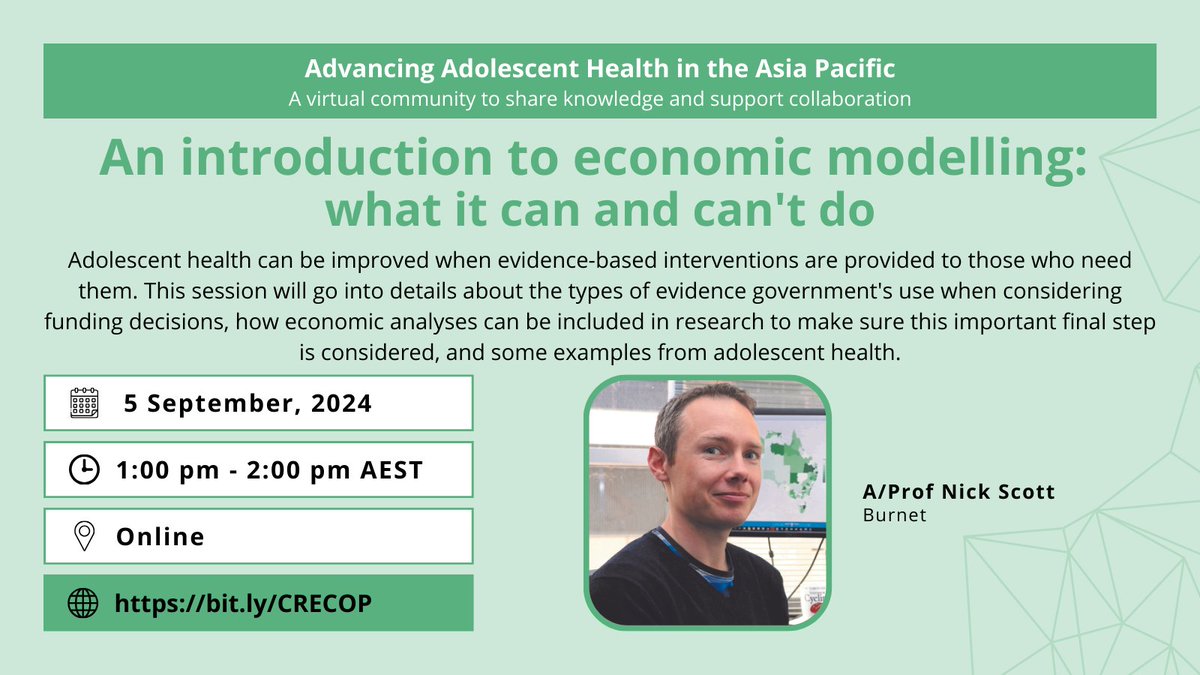 Advancing Adolescent Health in the Asia Pacific
A virtual community to share knowledge and support collaboration

An introduction to economic modelling: what it can and can't do

Adolescent health can be improved when evidence-based interventions are provided to those who need them. This session will go into details about the types of evidence government's use when considering funding decisions, how economic analyses can be included in research to make sure this important final step is considered, and some examples from adolescent health.

5 September, 2024

1:00 pm - 2:00 pm AEST

Online

https://bit.ly/CRECOP

A/Prof Nick Scott
Burnet